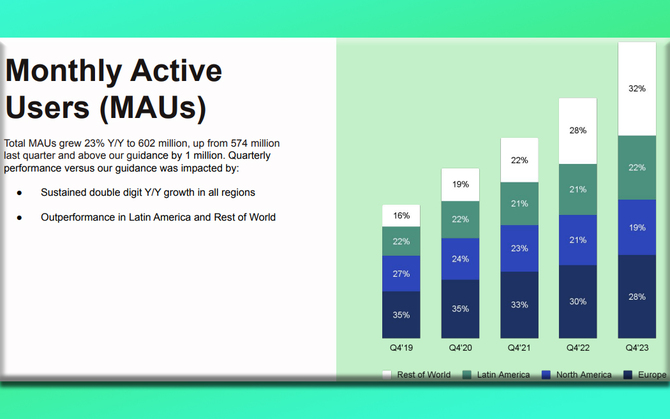 Monthly Active Users (MAUs)

Total MAUs grew 23% Y/Y to 602 million, up from 574 million last quarter and above our guidance by 1 million. Quarterly performance versus our guidance was impacted by:

● Sustained double digit Y/Y growth in all regions

● Outperformance in Latin America and Rest of World

16%
22%
27%
35%
Q4'19

19%
22%
24%
35%
Q4'20

22%
21%
23%
33%
Q4'21

28%
21%
21%
30%
Q4'22

32%
22%
19%
28%
Q4'23

Rest of World Latin America North America Europe